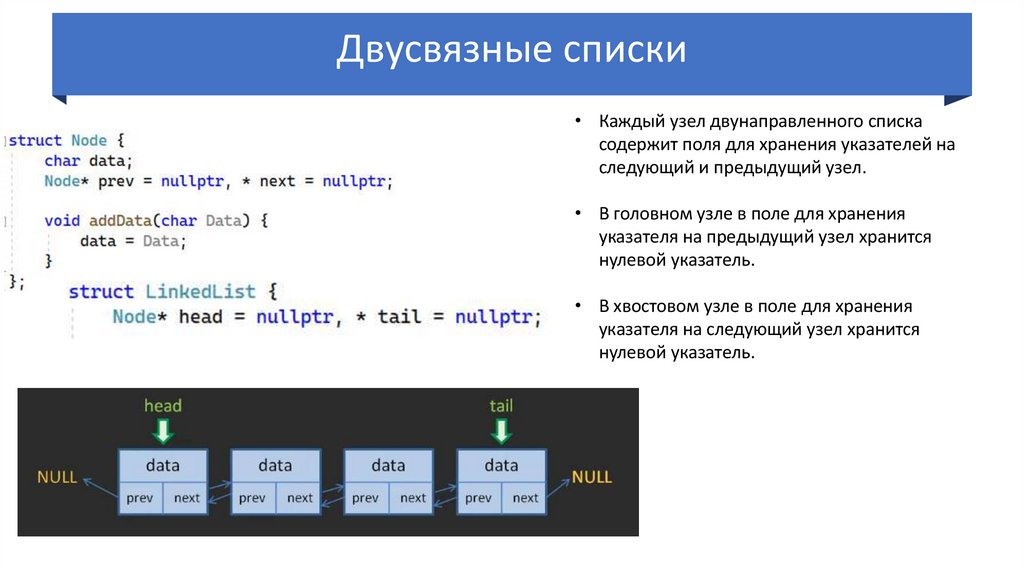 Двусвязные списки

struct Node {
char data;
Node* prev = nullptr, * next = nullptr;

void addData(char Data) {
data = Data;
}
};
struct LinkedList {
Node* head = nullptr, * tail = nullptr;

- Каждый узел двунаправленного списка содержит поля для хранения указателей на следующий и предыдущий узел.
- В головном узле в поле для хранения указателя на предыдущий узел хранится нулевой указатель.
- В хвостовом узле в поле для хранения указателя на следующий узел хранится нулевой указатель.

head
tail
NULL
data
prev next
data
prev next
data
prev next
data
prev next
NULL